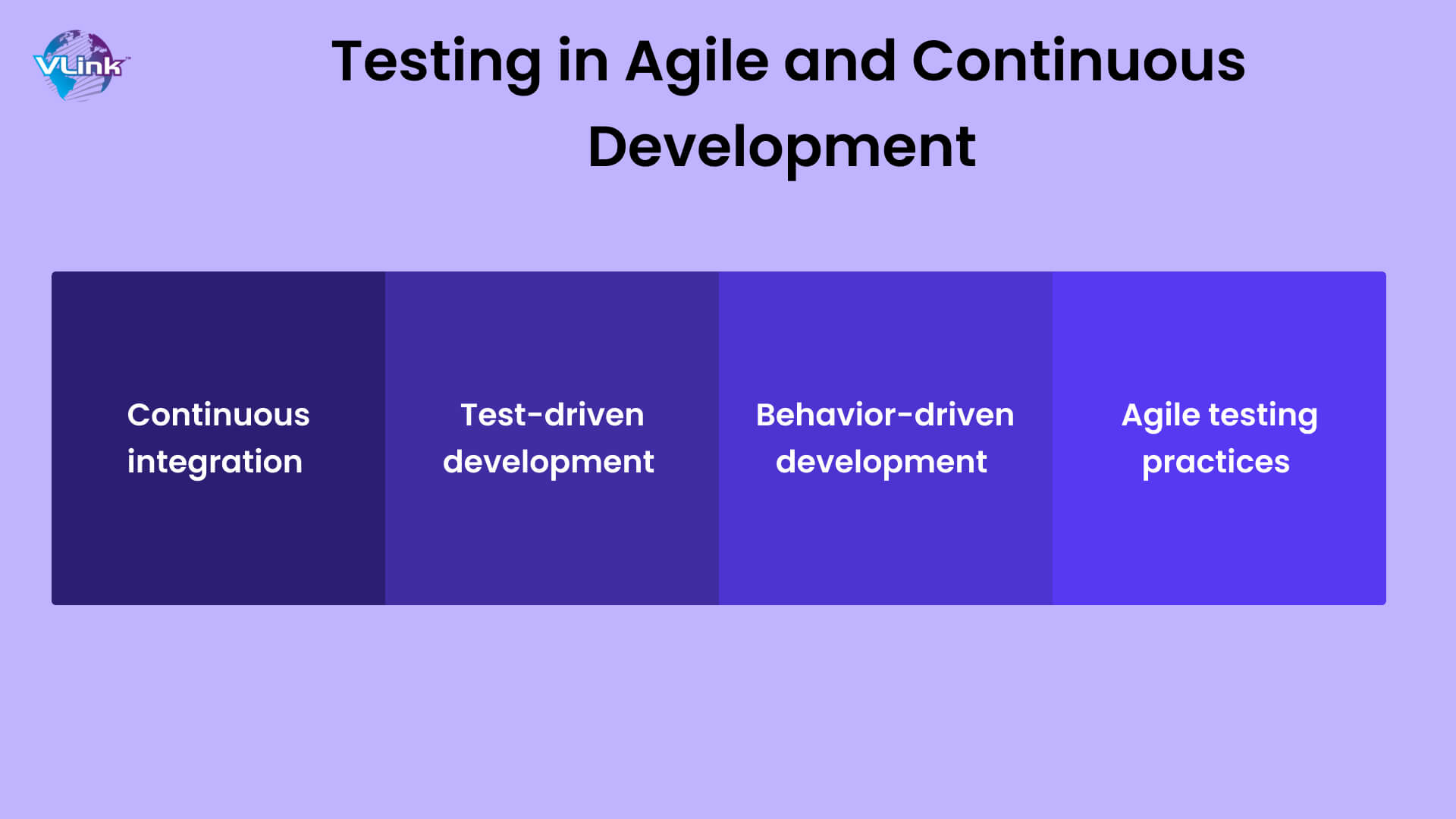 VLink

Testing in Agile and Continuous Development

Continuous integration

Test-driven development

Behavior-driven development

Agile testing practices